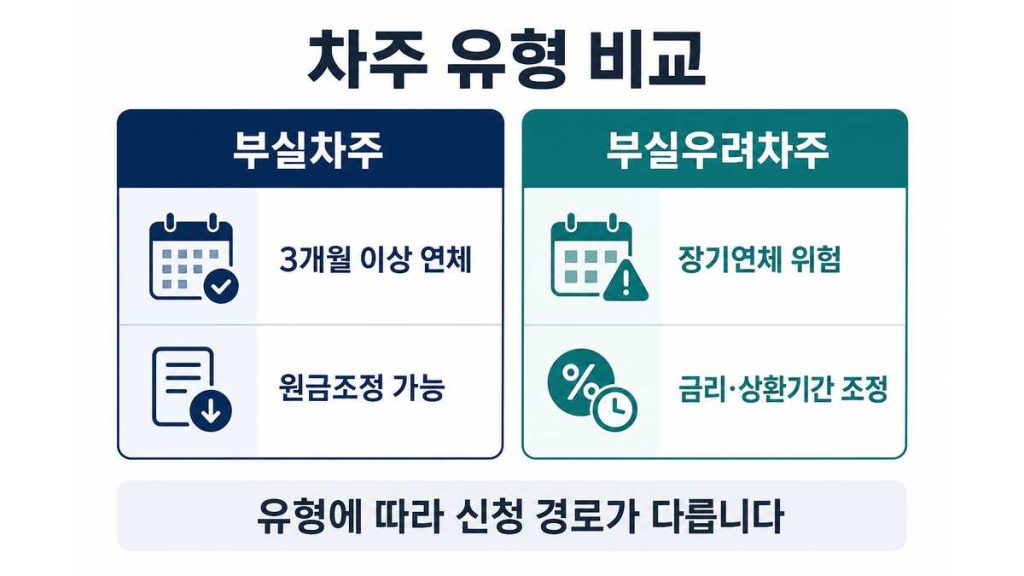 차주 유형 비교

부실차주

3개월 이상 연체

원금조정 가능

부실우려차주

장기연체 위험

금리·상환기간 조정

유형에 따라 신청 경로가 다릅니다